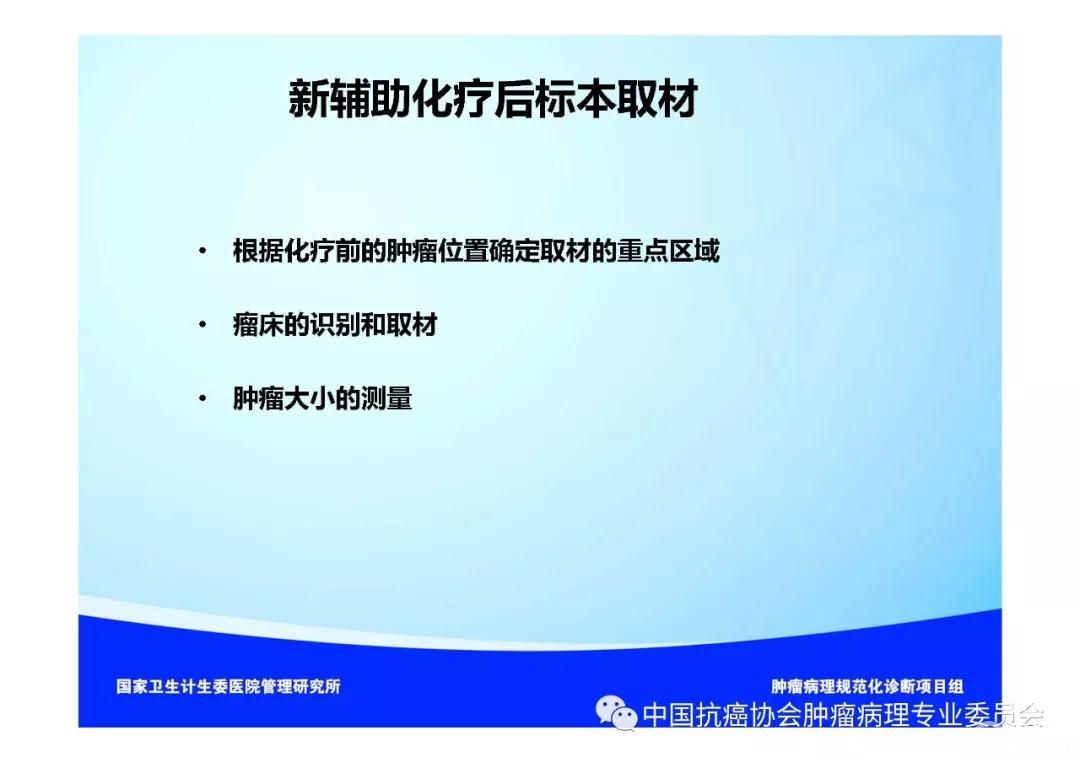 新辅助化疗后标本取材

• 根据化疗前的肿瘤位置确定取材的重点区域

• 瘤床的识别和取材

• 肿瘤大小的测量

国家卫生计生委医院管理研究所

肿瘤病理规范化诊断项目组

中国抗癌协会肿瘤病理专业委员会